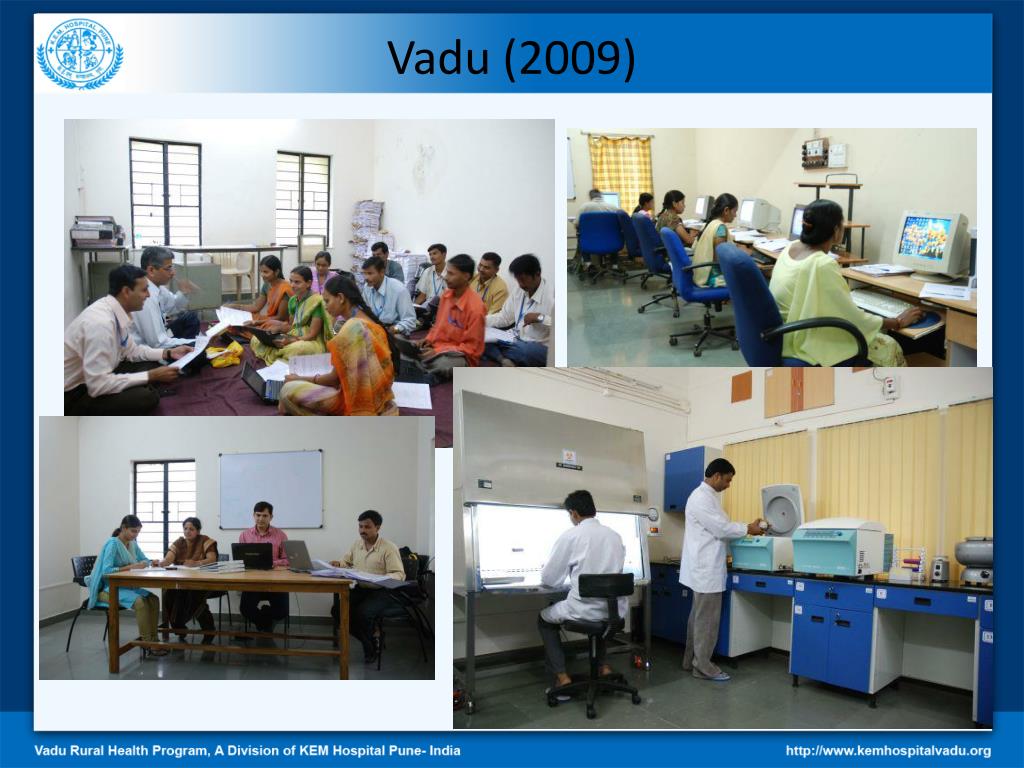 Vadu (2009)

Vadu Rural Health Program, A Division of KEM Hospital Pune- India

http://www.kemhospitalvadu.org